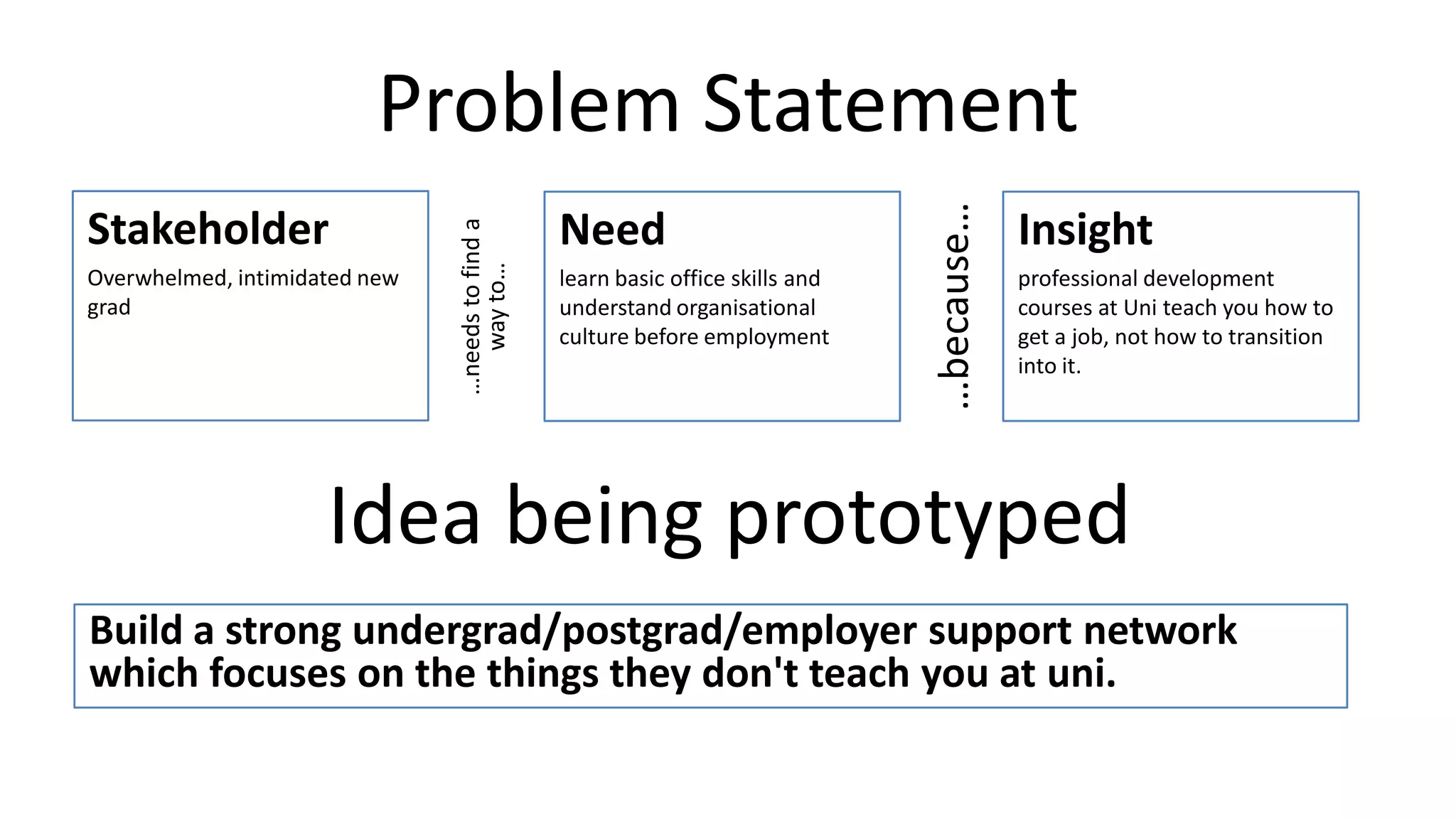 Problem Statement

Stakeholder
Overwhelmed, intimidated new grad

...needs to find a way to...

Need
learn basic office skills and understand organisational culture before employment

...because...

Insight
professional development courses at Uni teach you how to get a job, not how to transition into it.

Idea being prototyped

Build a strong undergrad/postgrad/employer support network which focuses on the things they don't teach you at uni.